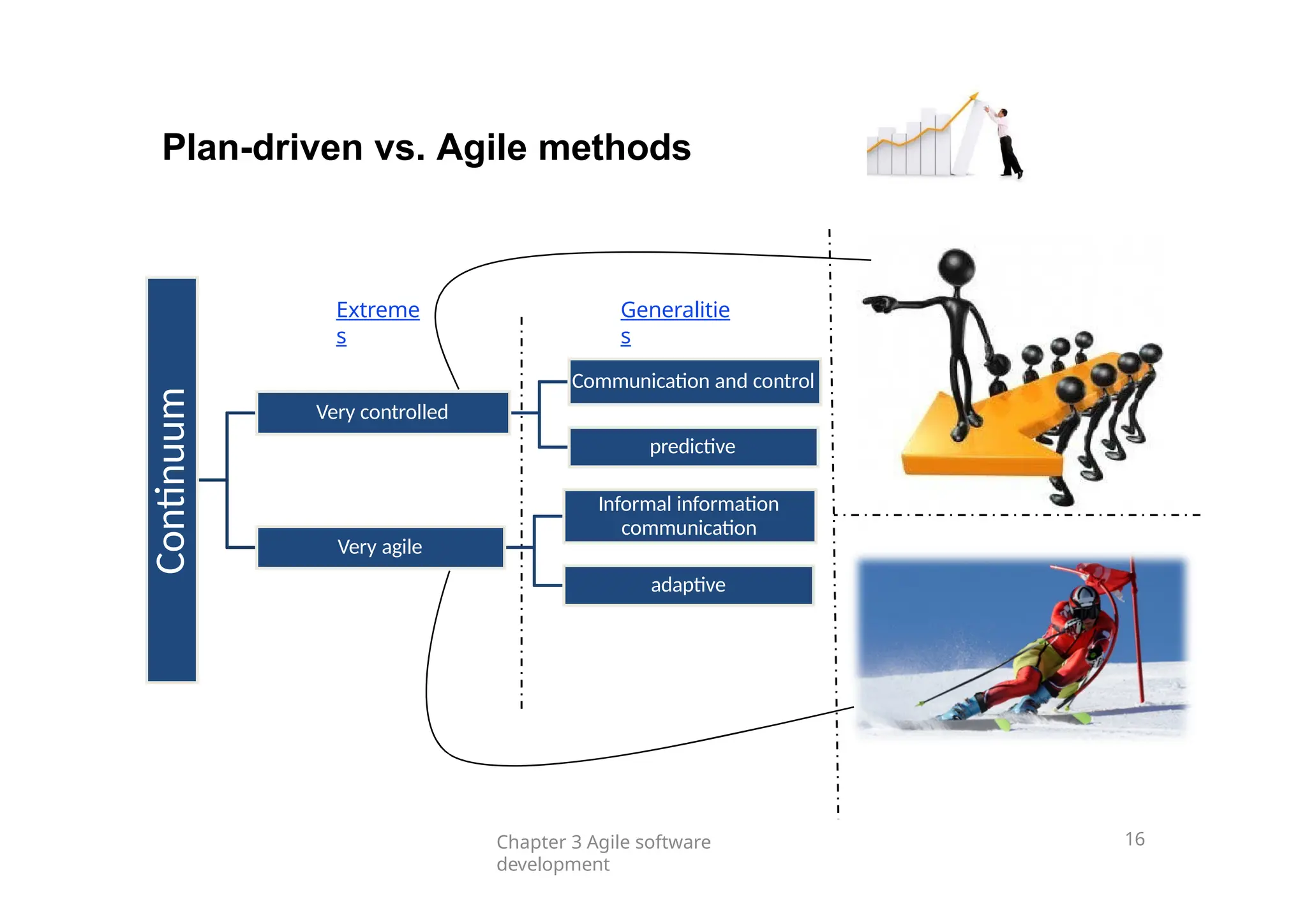 Plan-driven vs. Agile methods

Continuum

Extremes

Generalities

Very controlled

Very agile

Communication and control

predictive

Informal information communication

adaptive

Chapter 3 Agile software development

16